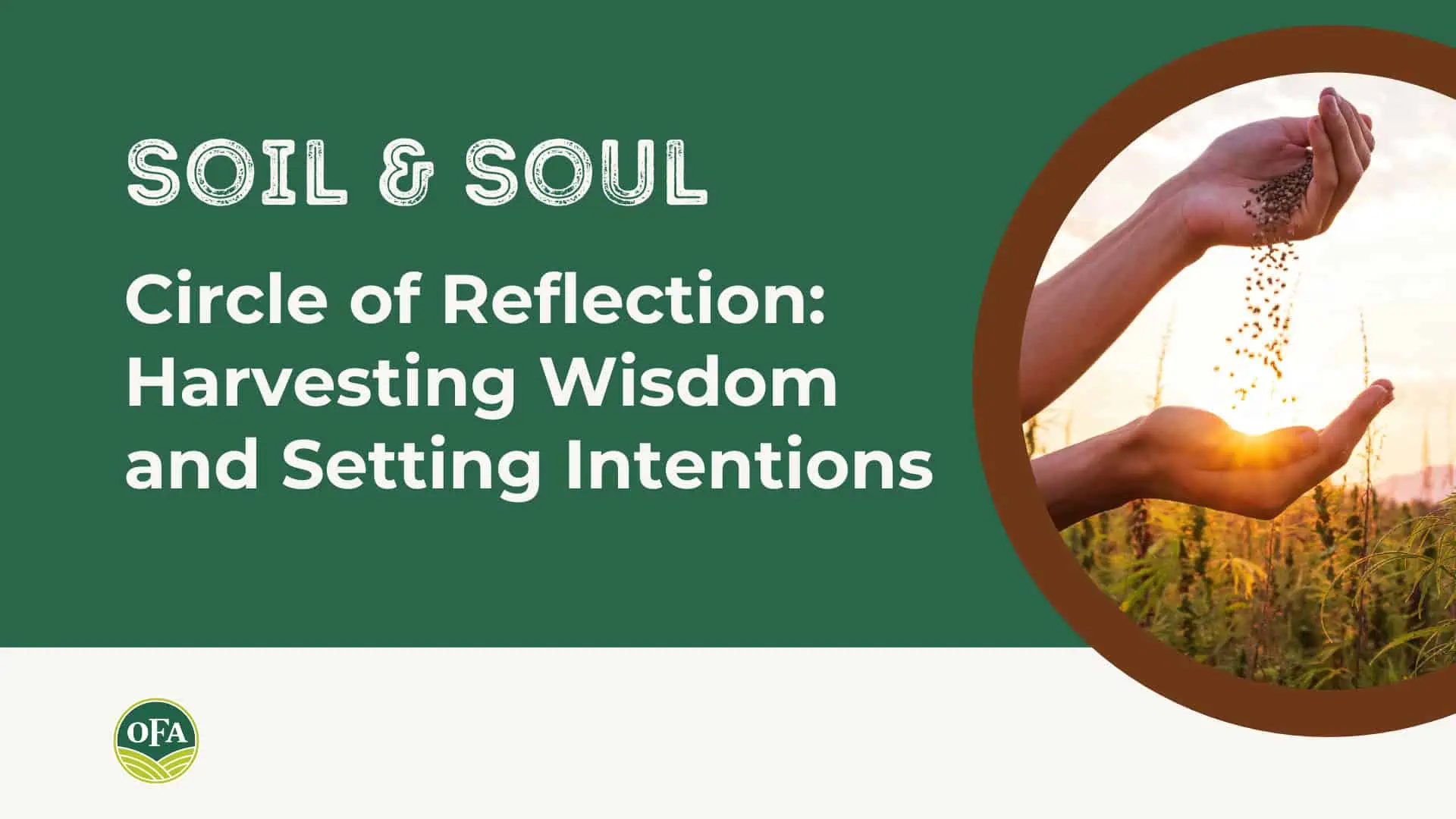 SOIL & SOUL

Circle of Reflection: Harvesting Wisdom and Setting Intentions

OFA